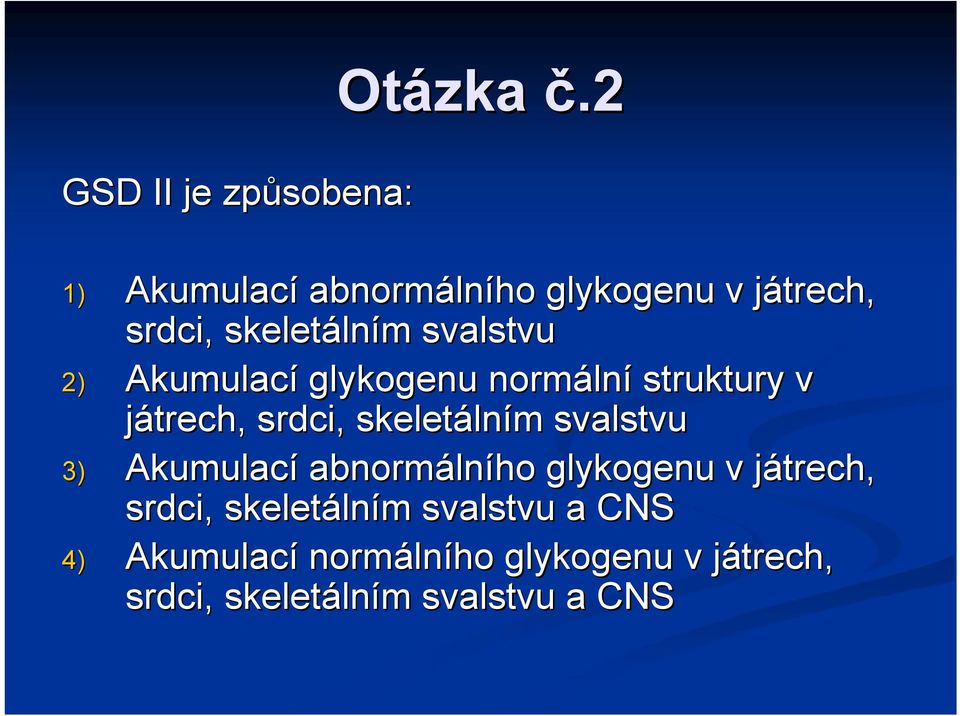 Otázka č.2

GSD II je způsobena:

1) Akumulací abnormálního glykogenu v játrech, srdci, skeletálním svalstvu
2) Akumulací glykogenu normální struktury v játrech, srdci, skeletálním svalstvu
3) Akumulací abnormálního glykogenu v játrech, srdci, skeletálním svalstvu a CNS
4) Akumulací normálního glykogenu v játrech, srdci, skeletálním svalstvu a CNS